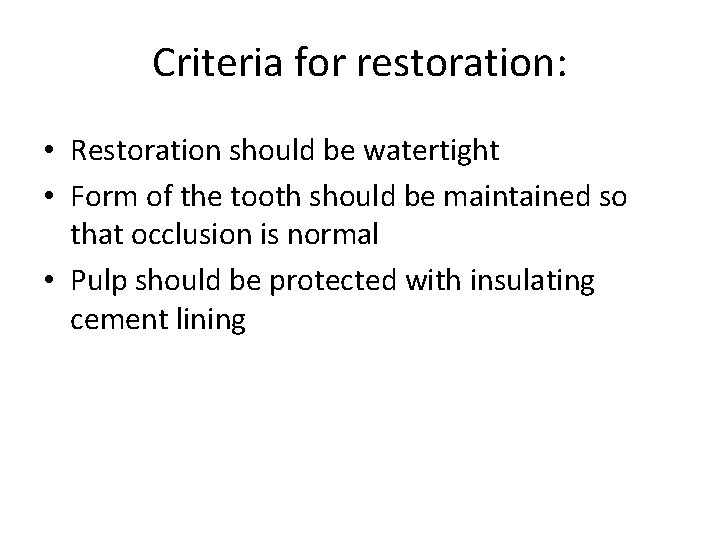 Criteria for restoration:

• Restoration should be watertight
• Form of the tooth should be maintained so that occlusion is normal
• Pulp should be protected with insulating cement lining